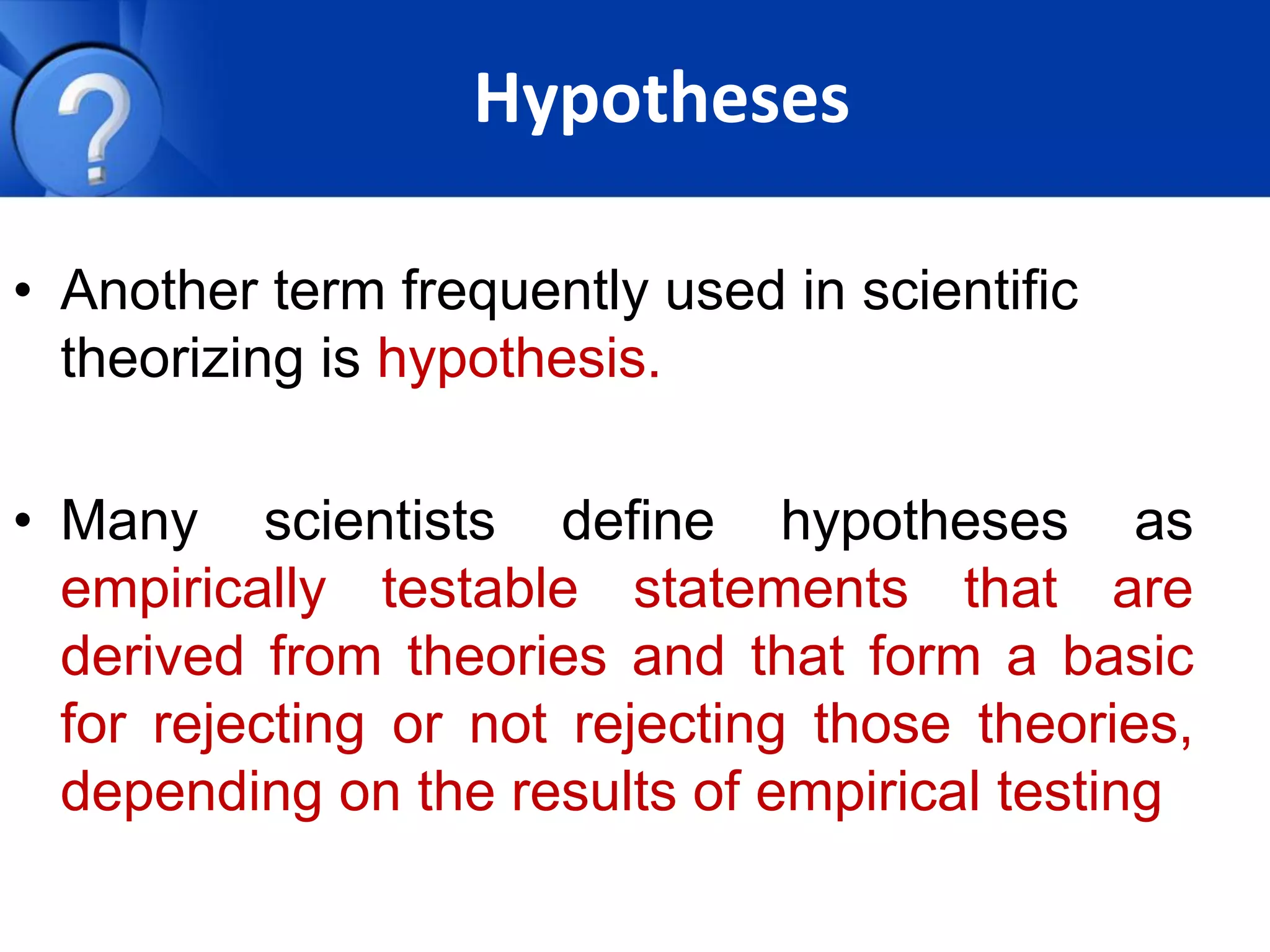 Hypotheses

• Another term frequently used in scientific theorizing is hypothesis.

• Many scientists define hypotheses as empirically testable statements that are derived from theories and that form a basic for rejecting or not rejecting those theories, depending on the results of empirical testing